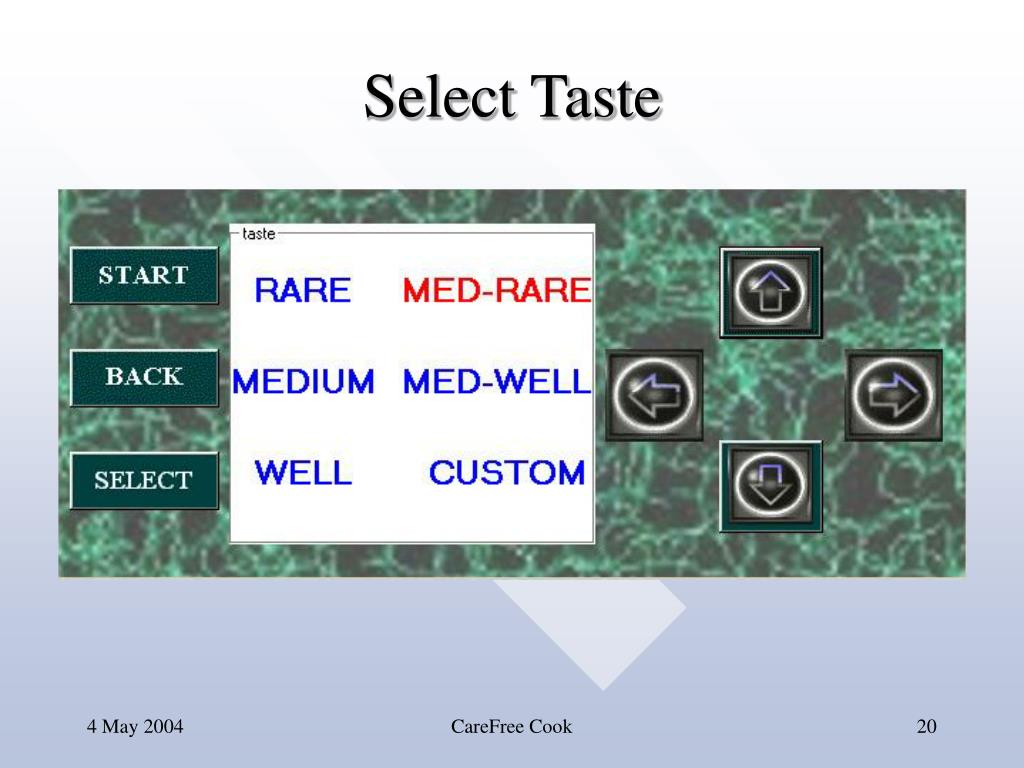 Select Taste

START

BACK

SELECT

taste

RARE MED-RARE

MEDIUM MED-WELL

WELL CUSTOM

4 May 2004

CareFree Cook

20